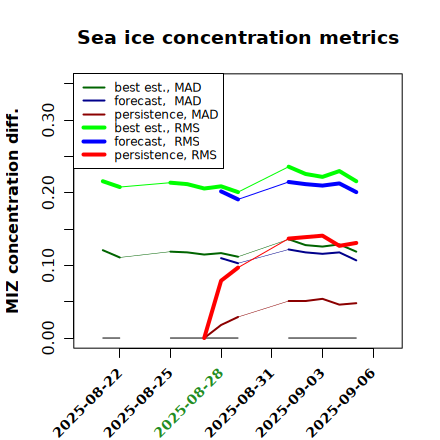 Sea ice concentration metrics

best est., MAD
forecast, MAD
persistence, MAD
best est., RMS
forecast, RMS
persistence, RMS

MIZ concentration diff.

0.00
0.10
0.20
0.30

2025-08-22
2025-08-25
2025-08-28
2025-08-31
2025-09-03
2025-09-06